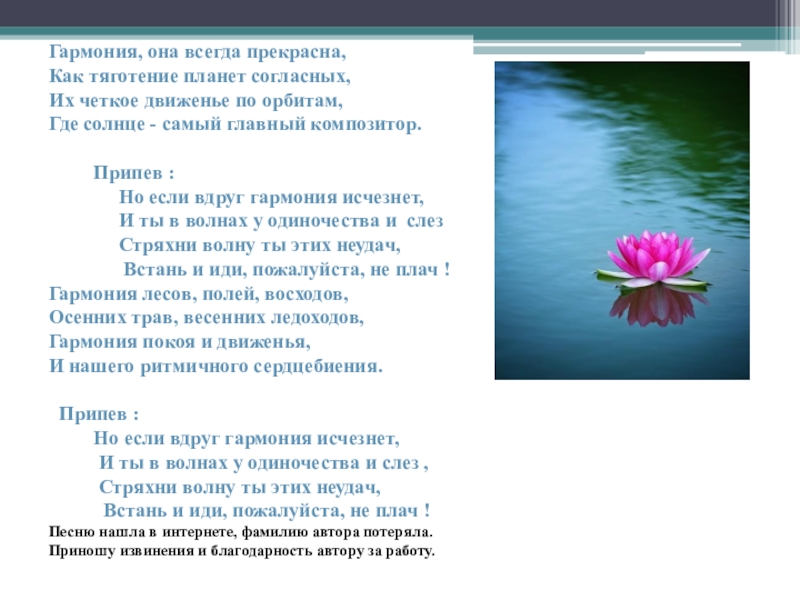 Гармония, она всегда прекрасна,
Как тяготение планет согласных,
Их четкое движенье по орбитам,
Где солнце - самый главный композитор.

Припев :
Но если вдруг гармония исчезнет,
И ты в волнах у одиночества и слез
Стряхни волну ты этих неудач,
Встань и иди, пожалуйста, не плач !

Гармония лесов, полей, восходов,
Осенних трав, весенних ледоходов,
Гармония покоя и движенья,
И нашего ритмичного сердцебиения.

Припев :
Но если вдруг гармония исчезнет,
И ты в волнах у одиночества и слез ,
Стряхни волну ты этих неудач,
Встань и иди, пожалуйста, не плач !

Песню нашла в интернете, фамилию автора потеряла.
Приношу извинения и благодарность автору за работу.